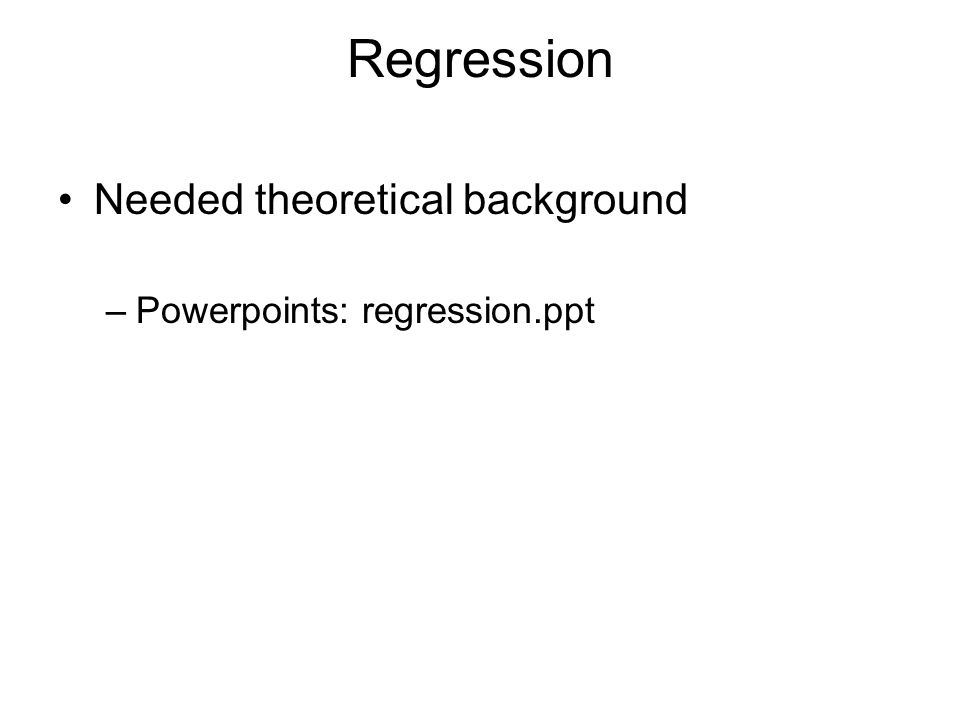 Regression

• Needed theoretical background

– Powerpoints: regression.ppt